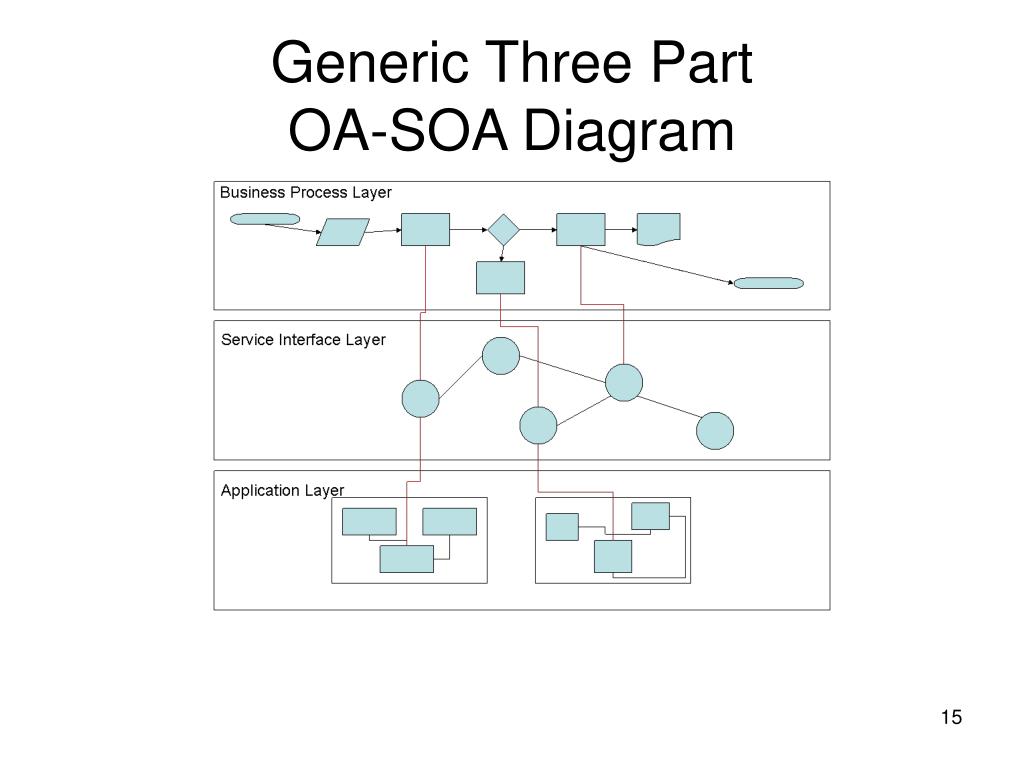 Generic Three Part OA-SOA Diagram

Business Process Layer

Service Interface Layer

Application Layer

15